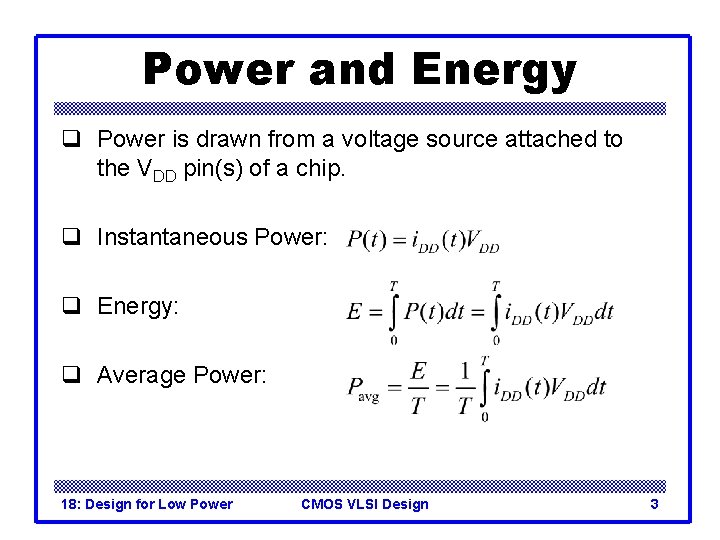 Power and Energy

❑ Power is drawn from a voltage source attached to the $V_{DD}$ pin(s) of a chip.

❑ Instantaneous Power: $P(t) = i_{DD}(t)V_{DD}$

❑ Energy: $E = \int_0^T P(t)dt = \int_0^T i_{DD}(t)V_{DD}dt$

❑ Average Power: $P_{avg} = \frac{E}{T} = \frac{1}{T}\int_0^T i_{DD}(t)V_{DD}dt$

18: Design for Low Power CMOS VLSI Design 3